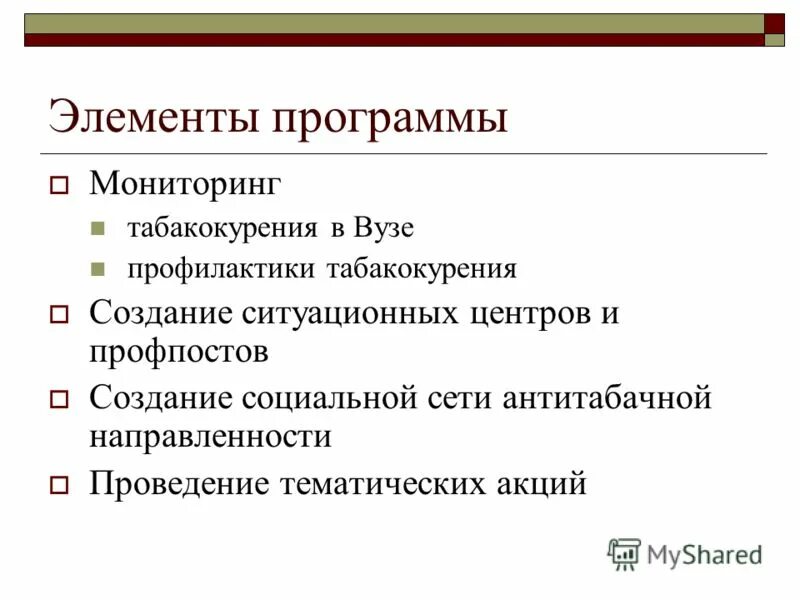 Элементы программы

Мониторинг

табакокурения в Вузе

профилактики табакокурения

Создание ситуационных центров и профпостов

Создание социальной сети антитабачной направленности

Проведение тематических акций

MyShared